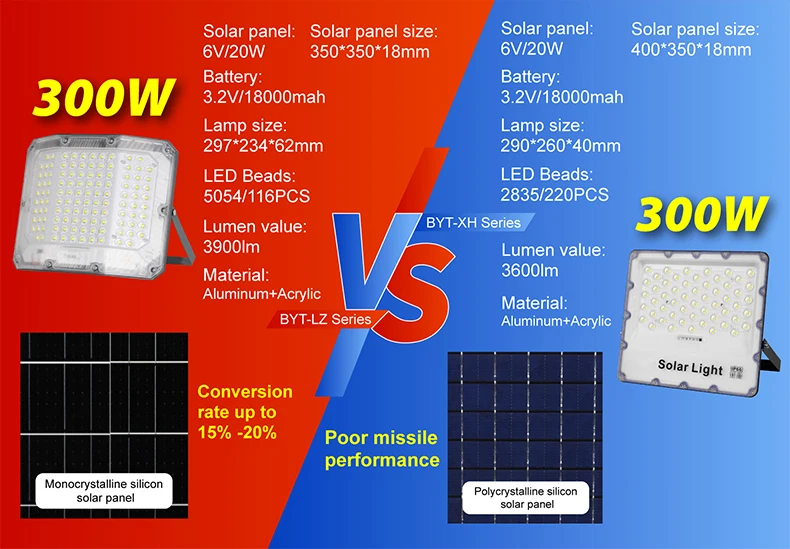 300W

Solar panel:
6V/20W

Solar panel size:
350*350*18mm

Battery:
3.2V/18000mah

Lamp size:
297*234*62mm

LED Beads:
5054/116PCS

Lumen value:
3900lm

Material:
Aluminum+Acrylic

BYT-LZ Series

Conversion rate up to 15% -20%

Monocrystalline silicon solar panel

VS

Solar panel:
6V/20W

Solar panel size:
400*350*18mm

Battery:
3.2V/18000mah

Lamp size:
290*260*40mm

LED Beads:
2835/220PCS

BYT-XH Series

300W

Lumen value:
3600lm

Material:
Aluminum+Acrylic

Solar Light

Poor missile performance

Polycrystalline silicon solar panel